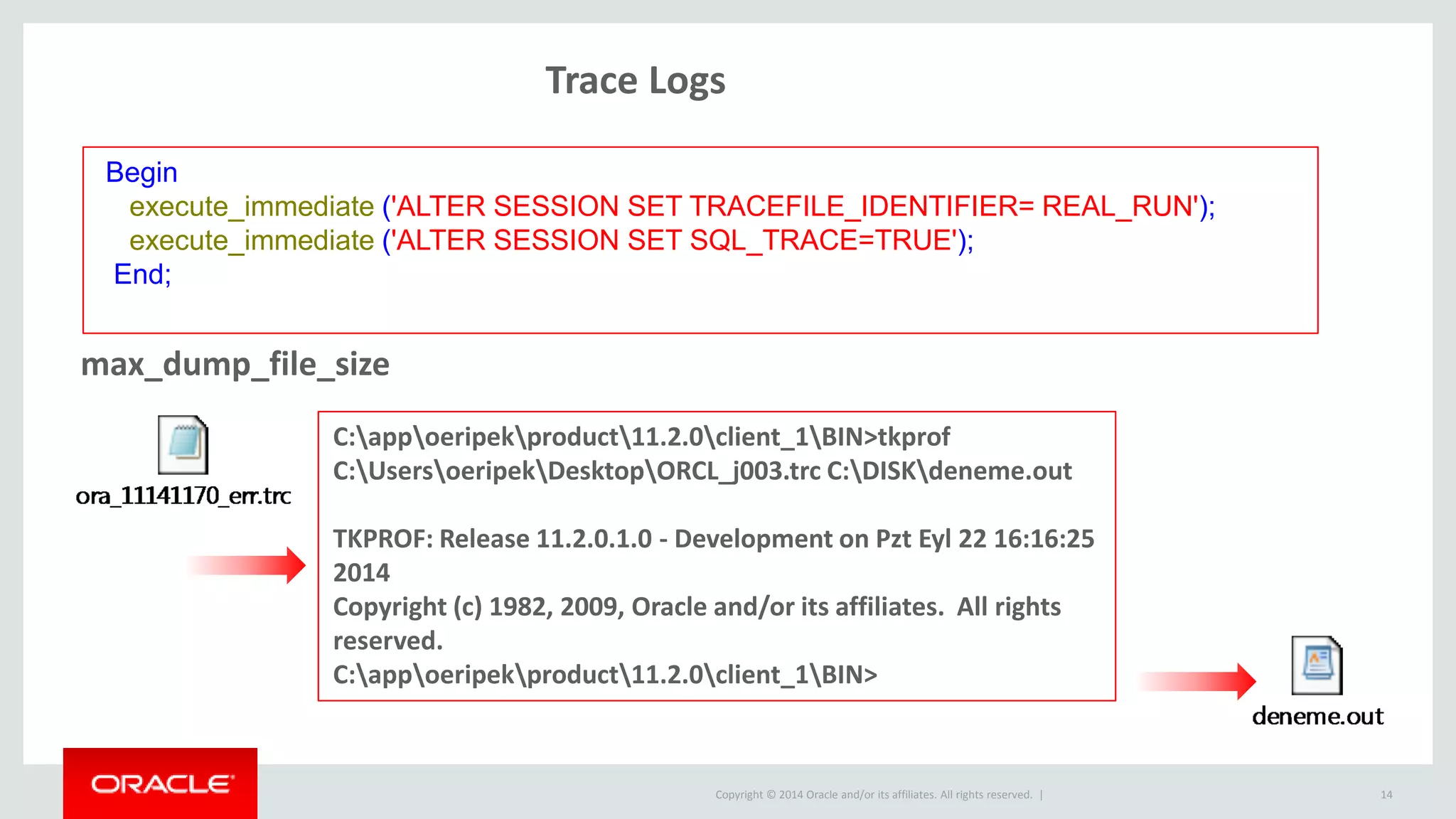 Trace Logs

Begin
execute_immediate ('ALTER SESSION SET TRACEFILE_IDENTIFIER= REAL_RUN');
execute_immediate ('ALTER SESSION SET SQL_TRACE=TRUE');
End;

max_dump_file_size

ora_11141170_err.trc

C:\app\oeripek\product\11.2.0\client_1\BIN>tkprof C:\Users\oeripek\Desktop\ORCL_j003.trc C:\DISK\deneme.out

TKPROF: Release 11.2.0.1.0 - Development on Pzt Eyl 22 16:16:25 2014
Copyright (c) 1982, 2009, Oracle and/or its affiliates. All rights reserved.
C:\app\oeripek\product\11.2.0\client_1\BIN>

deneme.out

ORACLE

Copyright © 2014 Oracle and/or its affiliates. All rights reserved. |

14